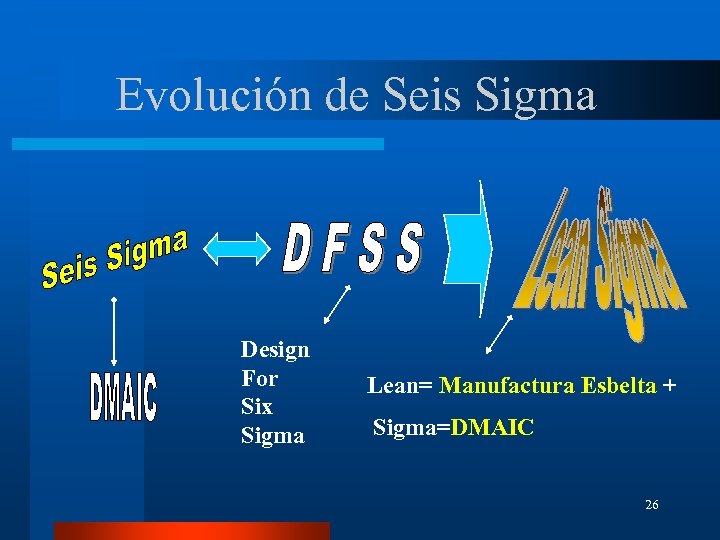 Evolución de Seis Sigma

Seis Sigma

D F S S

Lean Sigma

DMAIC

Design For Six Sigma

Lean= Manufactura Esbelta +

Sigma=DMAIC

26